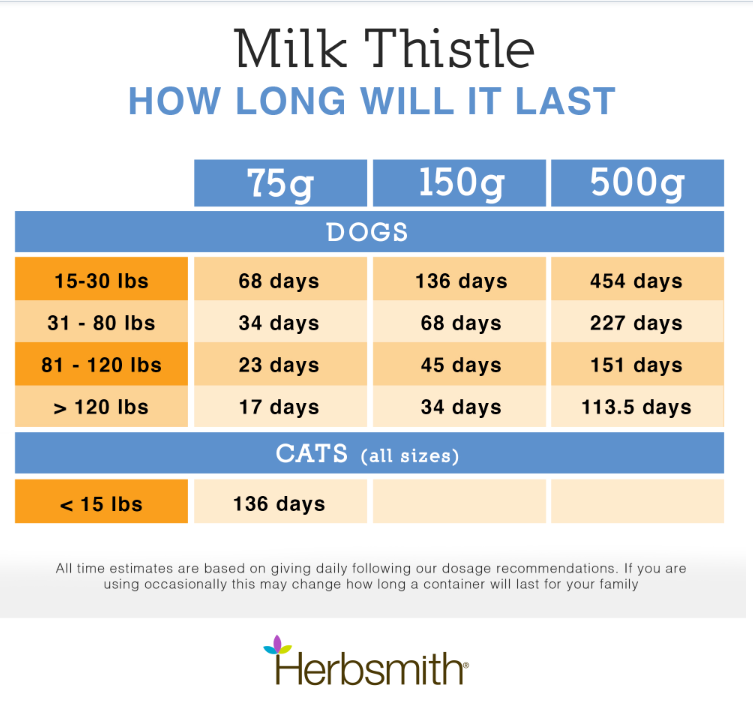 Milk Thistle
HOW LONG WILL IT LAST

| | 75g | 150g | 500g |
|---|---|---|---|
| DOGS | | | |
| 15-30 lbs | 68 days | 136 days | 454 days |
| 31 - 80 lbs | 34 days | 68 days | 227 days |
| 81 - 120 lbs | 23 days | 45 days | 151 days |
| > 120 lbs | 17 days | 34 days | 113.5 days |
| CATS (all sizes) | | | |
| < 15 lbs | 136 days | | |

All time estimates are based on giving daily following our dosage recommendations. If you are using occasionally this may change how long a container will last for your family

Herbsmith®